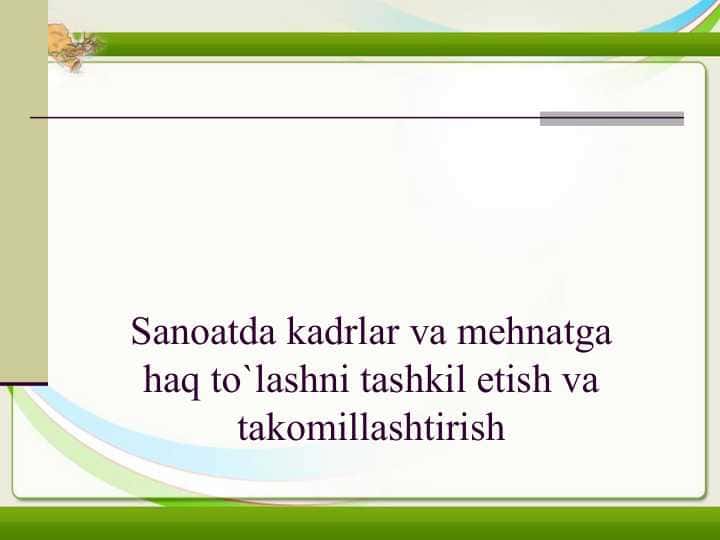 Sanoatda kadrlar va mehnatga haq to`lashni tashkil etish va takomillashtirish